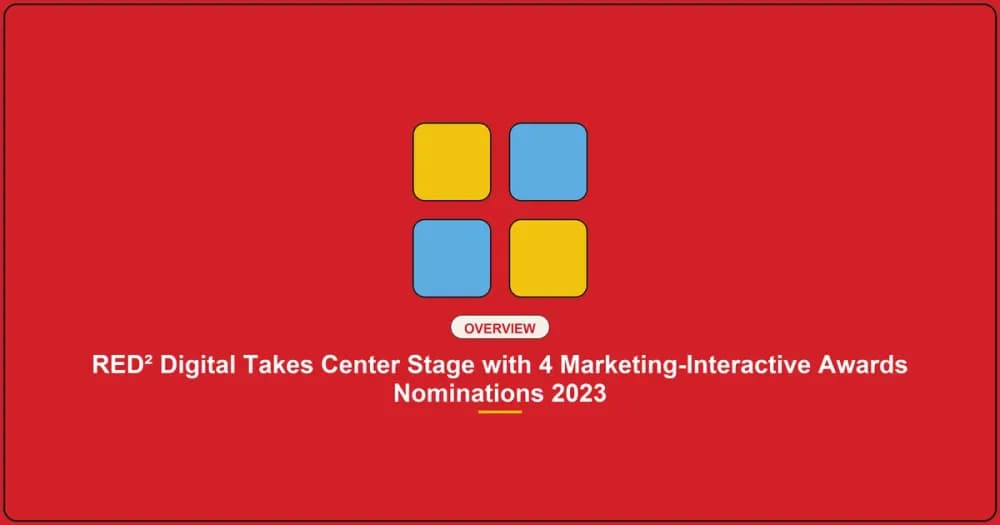 OVERVIEW

RED² Digital Takes Center Stage with 4 Marketing-Interactive Awards Nominations 2023